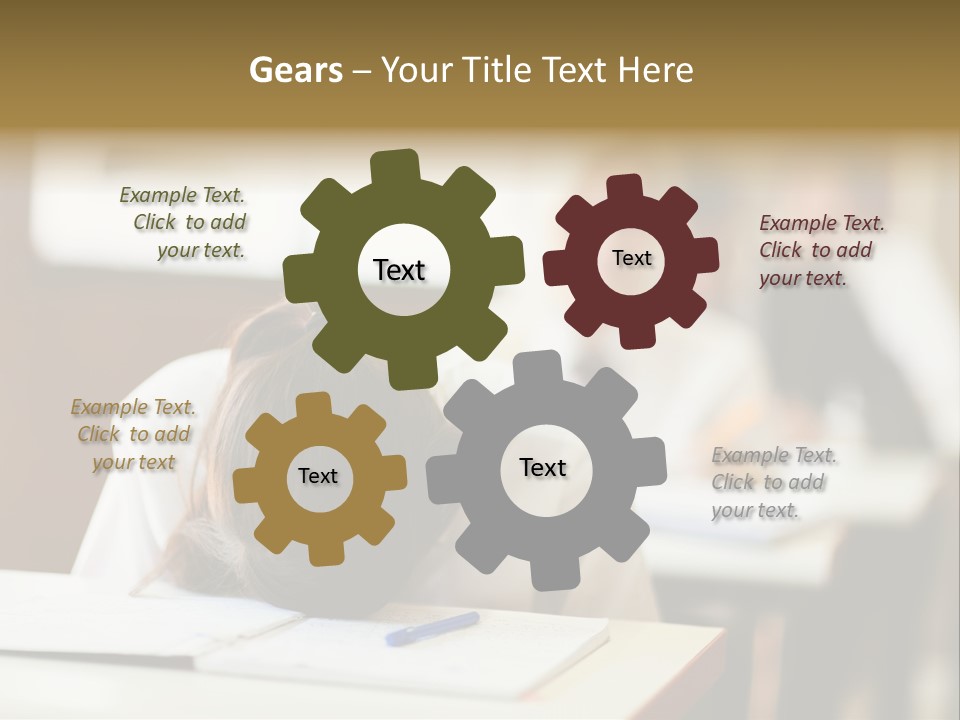 Gears – Your Title Text Here

Example Text. Click to add your text.

Text

Text

Example Text. Click to add your text.

Example Text. Click to add your text

Text

Text

Example Text. Click to add your text.